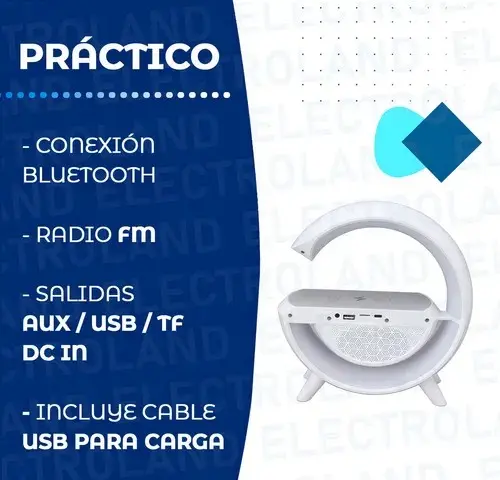 PRÁCTICO

- CONEXIÓN BLUETOOTH

- RADIO FM

- SALIDAS AUX / USB / TF DC IN

- INCLUYE CABLE USB PARA CARGA

ELECTROLAND